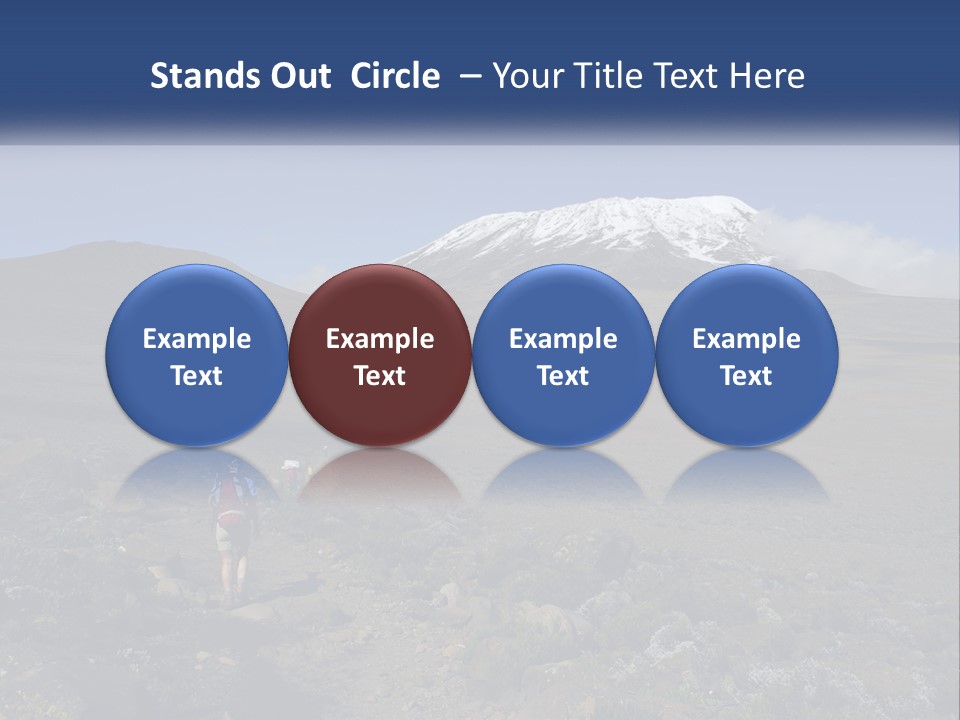 Stands Out Circle – Your Title Text Here

Example Text

Example Text

Example Text

Example Text